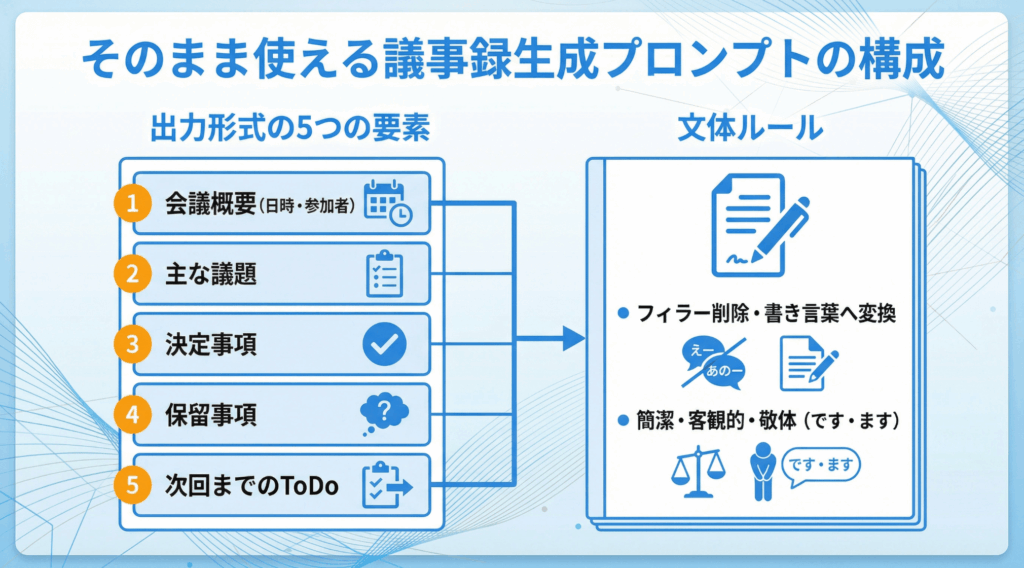 そのまま使える議事録生成プロンプトの構成

出力形式の5つの要素

1 会議概要（日時・参加者）

2 主な議題

3 決定事項

4 保留事項

5 次回までのToDo

文体ルール

● フィラー削除・書き言葉へ変換

えー
あのー

● 簡潔・客観的・敬体（です・ます）

です・ます